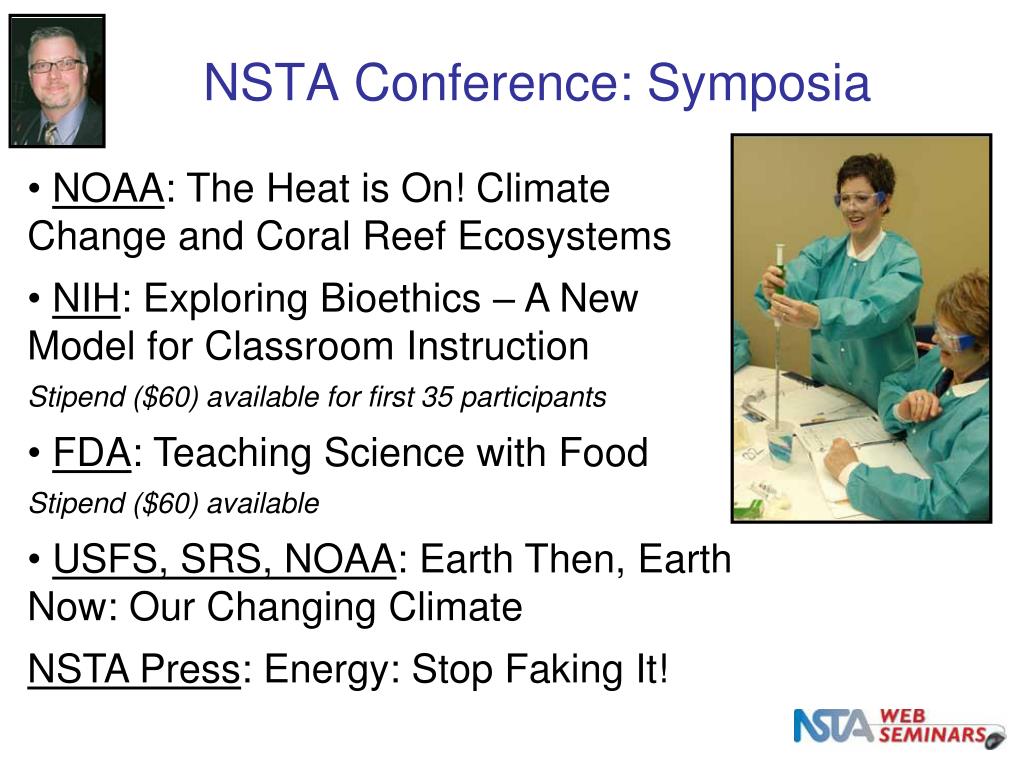 NSTA Conference: Symposia

• NOAA: The Heat is On! Climate Change and Coral Reef Ecosystems

• NIH: Exploring Bioethics – A New Model for Classroom Instruction

Stipend ($60) available for first 35 participants

• FDA: Teaching Science with Food

Stipend ($60) available

• USFS, SRS, NOAA: Earth Then, Earth Now: Our Changing Climate

NSTA Press: Energy: Stop Faking It!

NSTA WEB SEMINARS